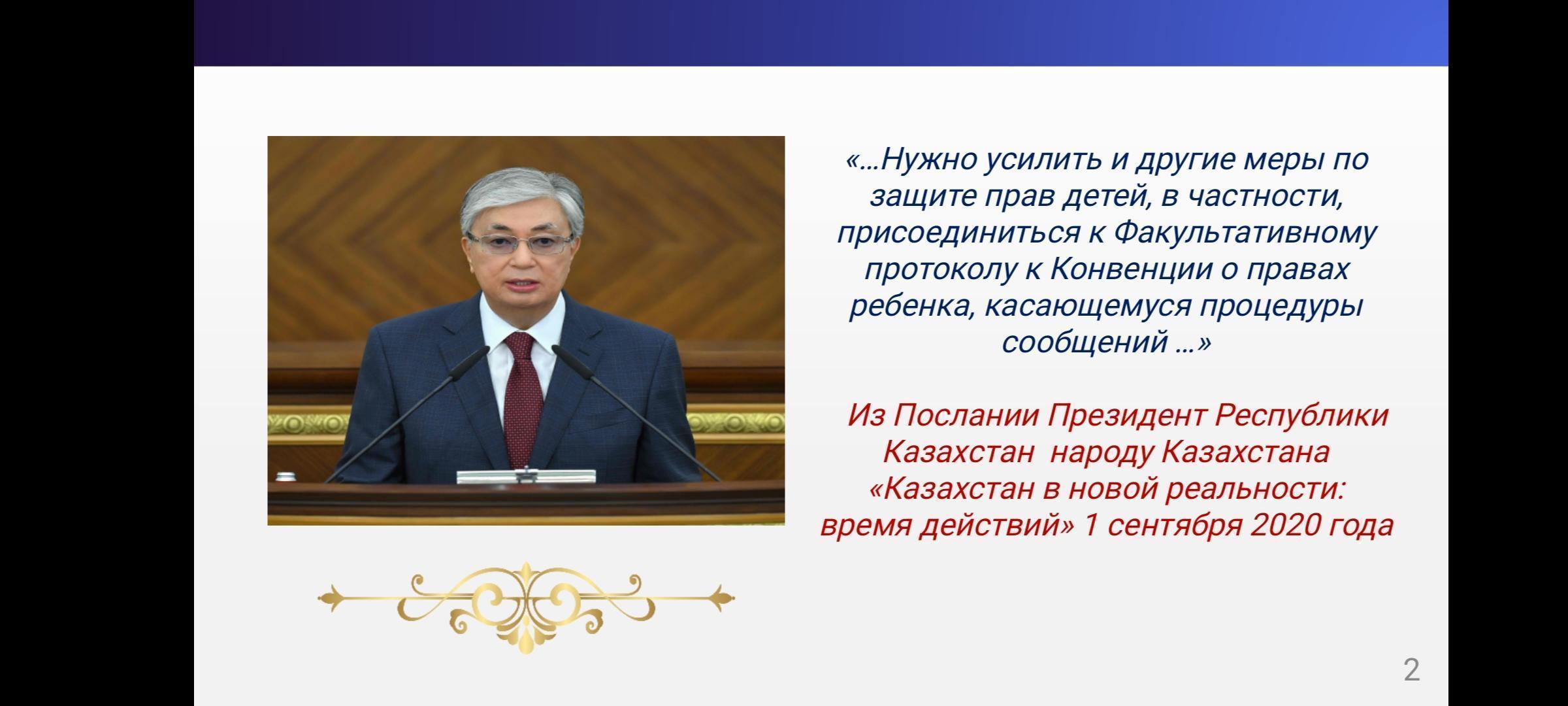 «…Нужно усилить и другие меры по защите прав детей, в частности, присоединиться к Факультативному протоколу к Конвенции о правах ребенка, касающемуся процедуры сообщений …»

Из Послании Президент Республики Казахстан  народу Казахстана «Казахстан в новой реальности: время действий» 1 сентября 2020 года

2